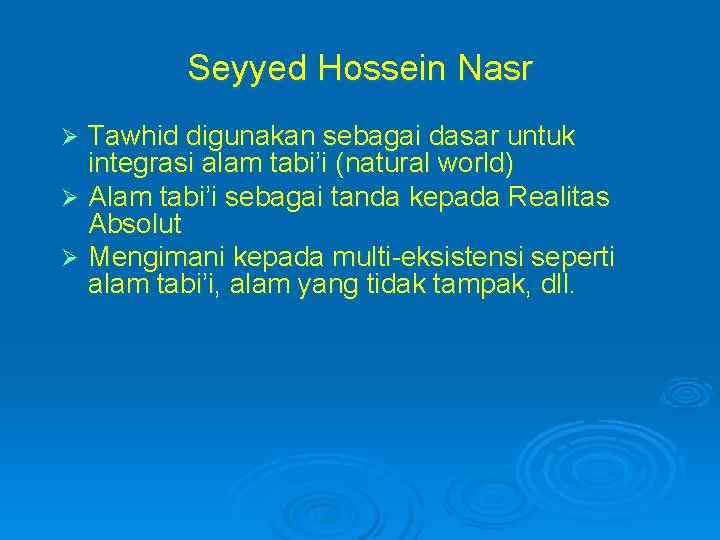 Seyyed Hossein Nasr

➢ Tawhid digunakan sebagai dasar untuk integrasi alam tabi'i (natural world)
➢ Alam tabi'i sebagai tanda kepada Realitas Absolut
➢ Mengimani kepada multi-eksistensi seperti alam tabi'i, alam yang tidak tampak, dll.